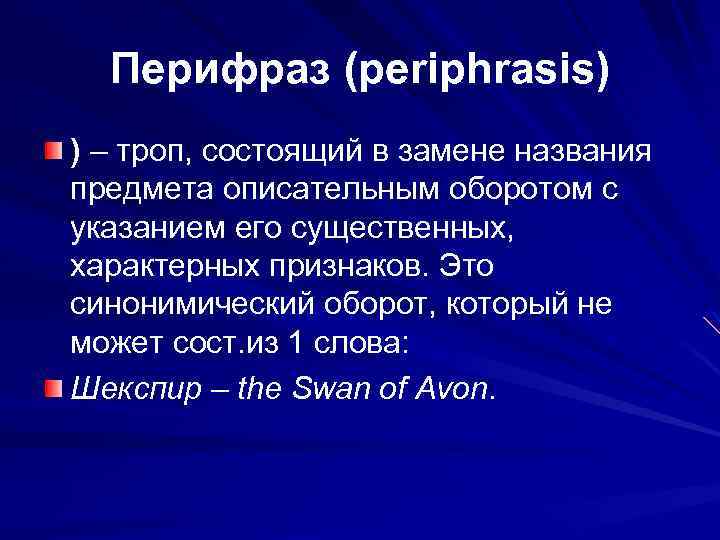 Перифраз (periphrasis)

) – троп, состоящий в замене названия предмета описательным оборотом с указанием его существенных, характерных признаков. Это синонимический оборот, который не может сост.из 1 слова:

Шекспир – the Swan of Avon.